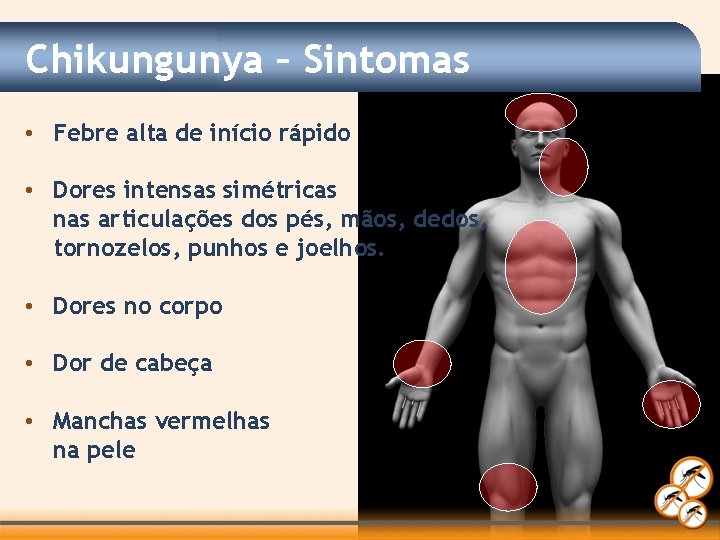 Chikungunya – Sintomas

• Febre alta de início rápido

• Dores intensas simétricas nas articulações dos pés, mãos, dedos, tornozelos, punhos e joelhos.

• Dores no corpo

• Dor de cabeça

• Manchas vermelhas na pele